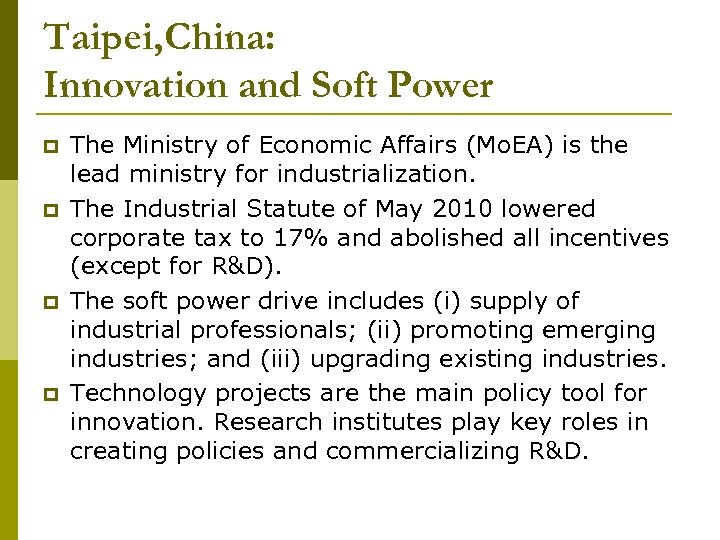 Taipei,China:
Innovation and Soft Power

The Ministry of Economic Affairs (MoEA) is the lead ministry for industrialization.

The Industrial Statute of May 2010 lowered corporate tax to 17% and abolished all incentives (except for R&D).

The soft power drive includes (i) supply of industrial professionals; (ii) promoting emerging industries; and (iii) upgrading existing industries.

Technology projects are the main policy tool for innovation. Research institutes play key roles in creating policies and commercializing R&D.